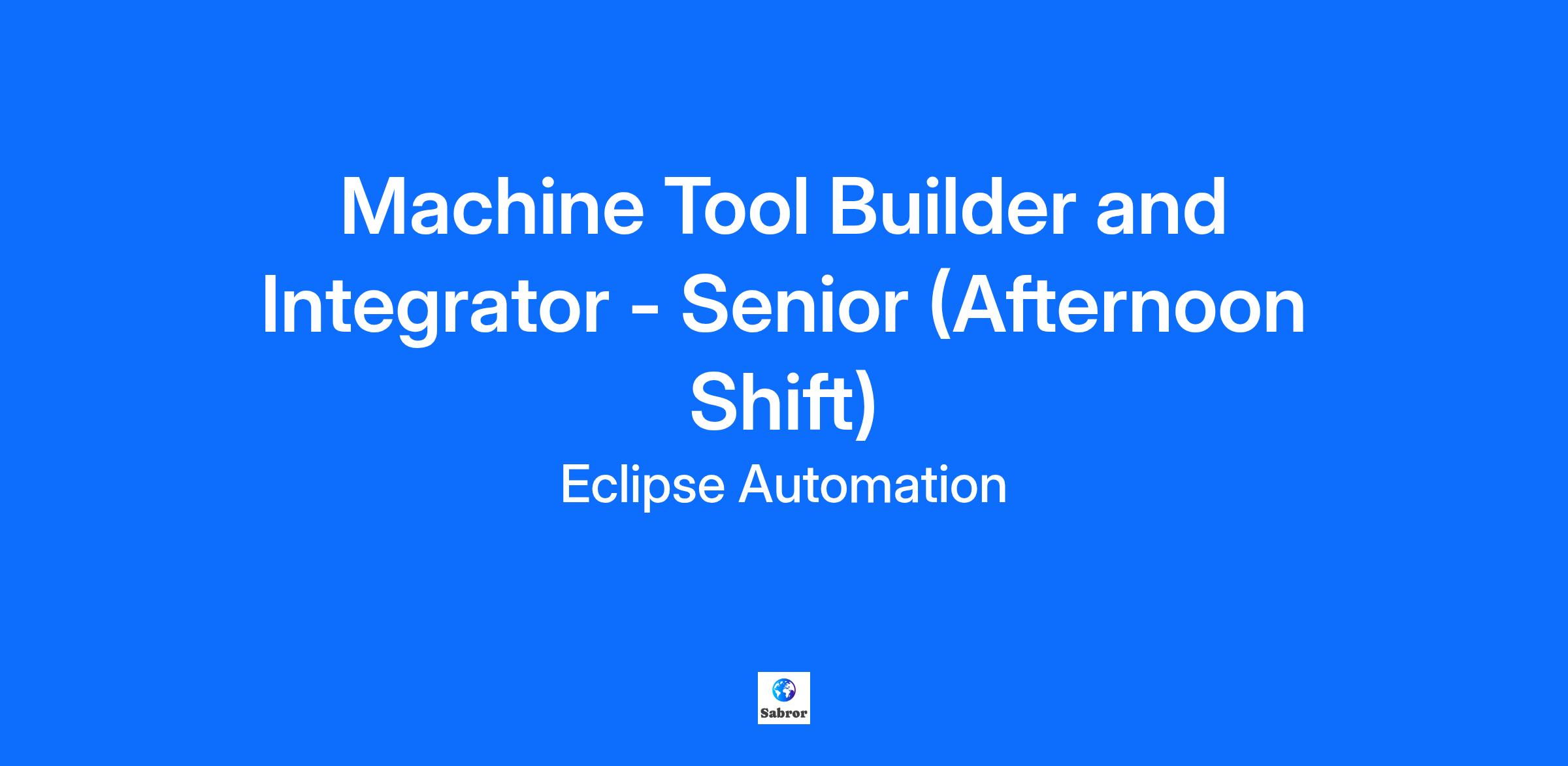 Machine Tool Builder and Integrator - Senior (Afternoon Shift)

Eclipse Automation

Sabror